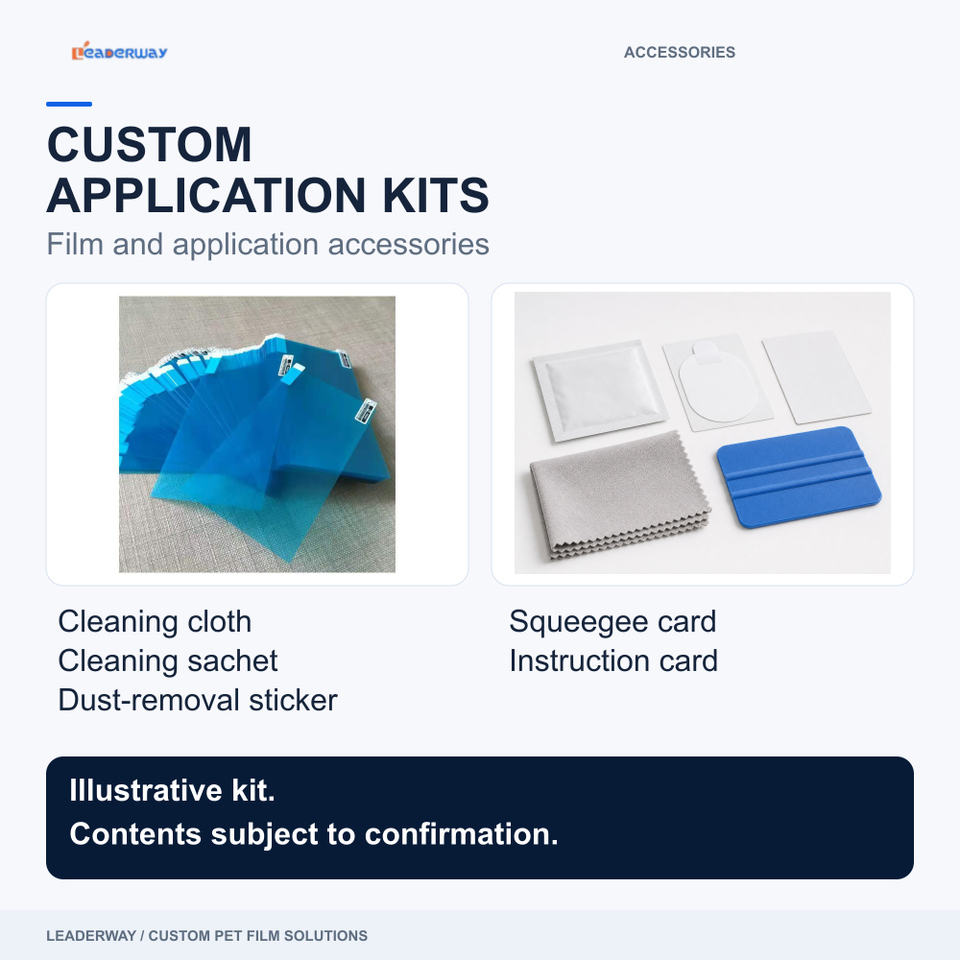 LEADERWAY

ACCESSORIES

CUSTOM APPLICATION KITS

Film and application accessories

Cleaning cloth
Cleaning sachet
Dust-removal sticker

Squeegee card
Instruction card

Illustrative kit.
Contents subject to confirmation.

LEADERWAY / CUSTOM PET FILM SOLUTIONS